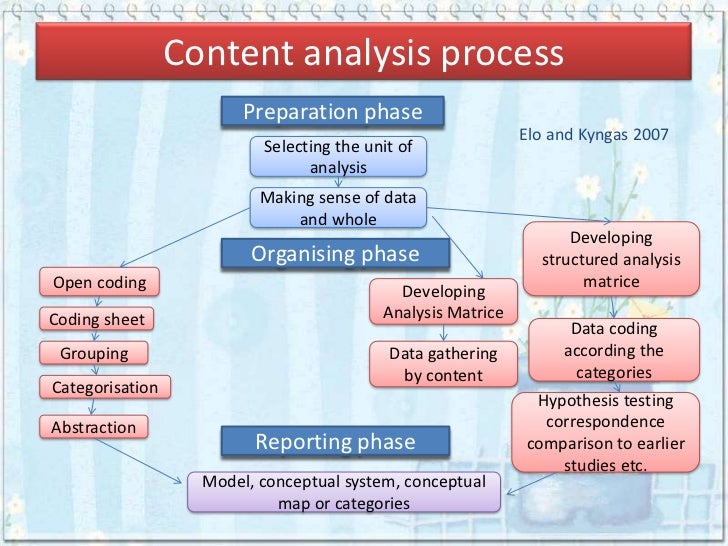 Content analysis process

Preparation phase

Elo and Kyngas 2007

Selecting the unit of analysis

Making sense of data and whole

Organising phase

Open coding

Coding sheet

Grouping

Categorisation

Abstraction

Developing Analysis Matrice

Data gathering by content

Developing structured analysis matrice

Data coding according the categories

Hypothesis testing correspondence comparison to earlier studies etc.

Reporting phase

Model, conceptual system, conceptual map or categories